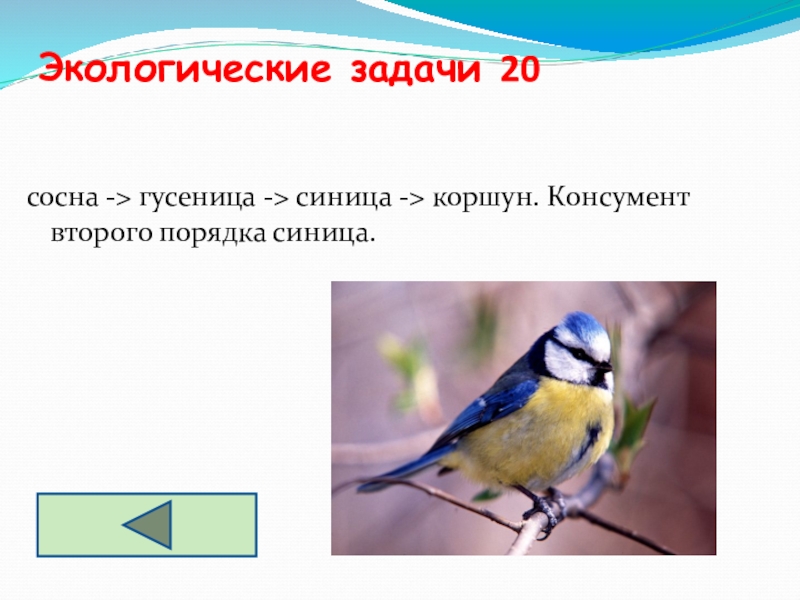 Экологические задачи 20

сосна -> гусеница -> синица -> коршун. Консумент второго порядка синица.